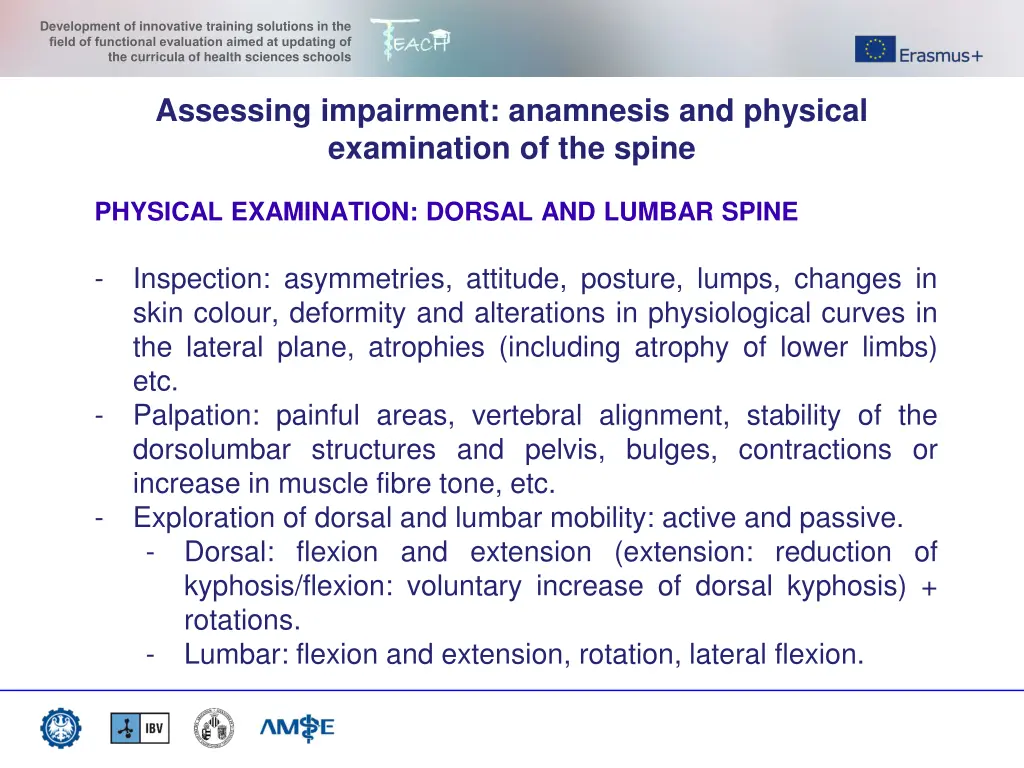 Development of innovative training solutions in the field of functional evaluation aimed at updating of the curricula of health sciences schools

TEACH

Erasmus+

Assessing impairment: anamnesis and physical examination of the spine

PHYSICAL EXAMINATION: DORSAL AND LUMBAR SPINE

- Inspection: asymmetries, attitude, posture, lumps, changes in skin colour, deformity and alterations in physiological curves in the lateral plane, atrophies (including atrophy of lower limbs) etc.
- Palpation: painful areas, vertebral alignment, stability of the dorsolumbar structures and pelvis, bulges, contractions or increase in muscle fibre tone, etc.
- Exploration of dorsal and lumbar mobility: active and passive.
 - Dorsal: flexion and extension (extension: reduction of kyphosis/flexion: voluntary increase of dorsal kyphosis) + rotations.
 - Lumbar: flexion and extension, rotation, lateral flexion.

IBV

AMSE